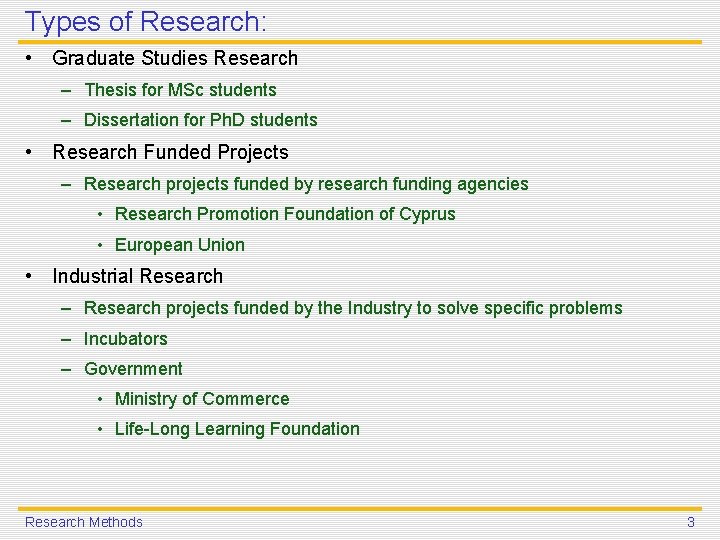 Types of Research:

• Graduate Studies Research
 – Thesis for MSc students
 – Dissertation for PhD students
• Research Funded Projects
 – Research projects funded by research funding agencies
  • Research Promotion Foundation of Cyprus
  • European Union
• Industrial Research
 – Research projects funded by the Industry to solve specific problems
 – Incubators
 – Government
  • Ministry of Commerce
  • Life-Long Learning Foundation

Research Methods 3